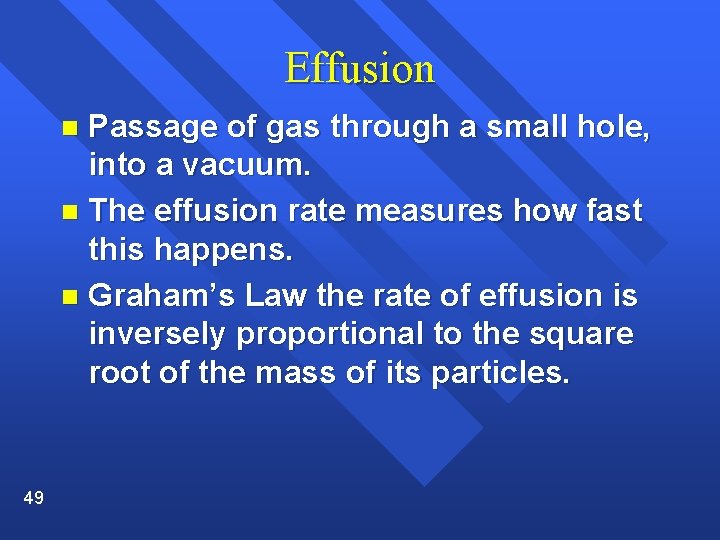 Effusion

Passage of gas through a small hole, into a vacuum.

The effusion rate measures how fast this happens.

Graham’s Law the rate of effusion is inversely proportional to the square root of the mass of its particles.

49